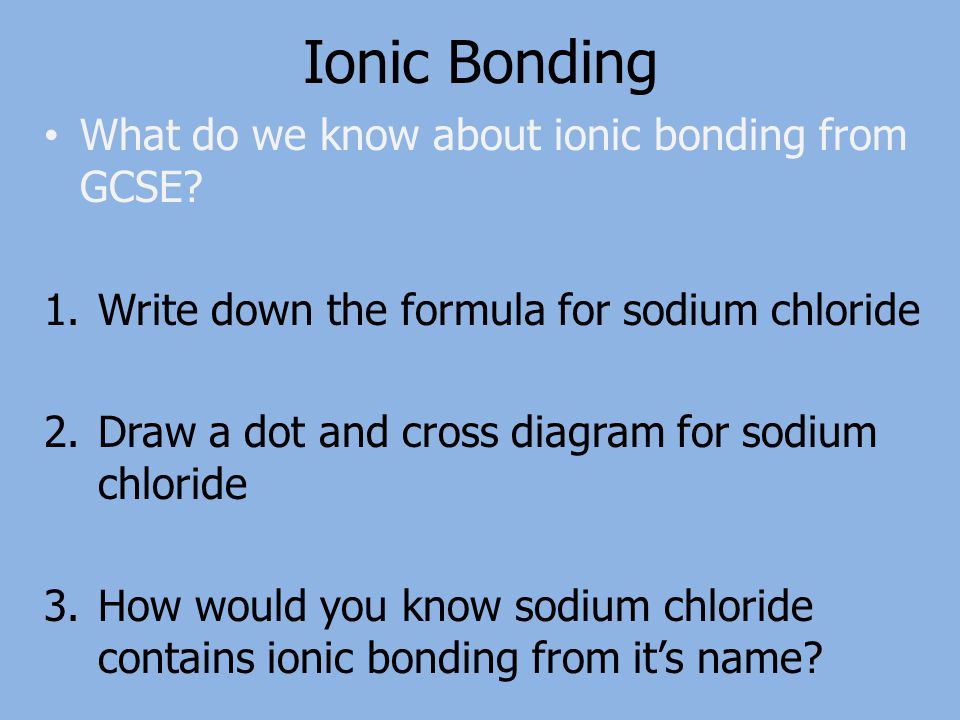 Ionic Bonding

• What do we know about ionic bonding from GCSE?

1. Write down the formula for sodium chloride

2. Draw a dot and cross diagram for sodium chloride

3. How would you know sodium chloride contains ionic bonding from it's name?